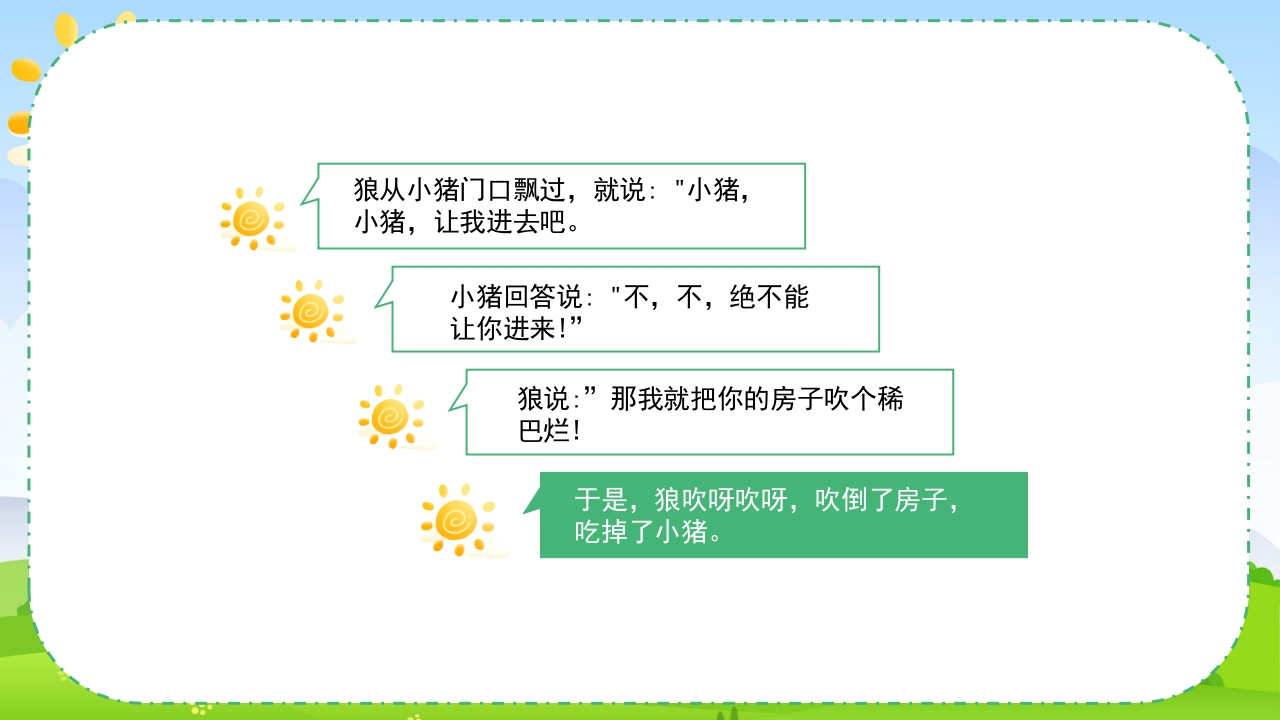 狼从小猪门口飘过，就说："小猪，小猪，让我进去吧。

小猪回答说："不，不，绝不能让你进来!”

狼说:”那我就把你的房子吹个稀巴烂!

于是，狼吹呀吹呀，吹倒了房子，吃掉了小猪。